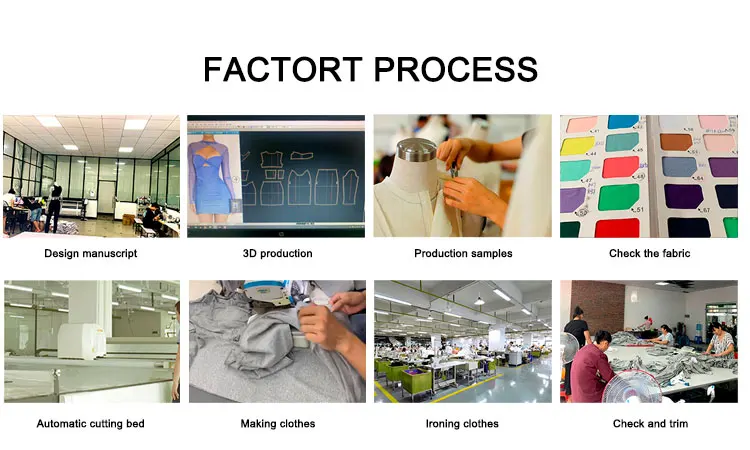 FACTORT PROCESS

Design manuscript

3D production

Production samples

Check the fabric

Automatic cutting bed

Making clothes

Ironing clothes

Check and trim